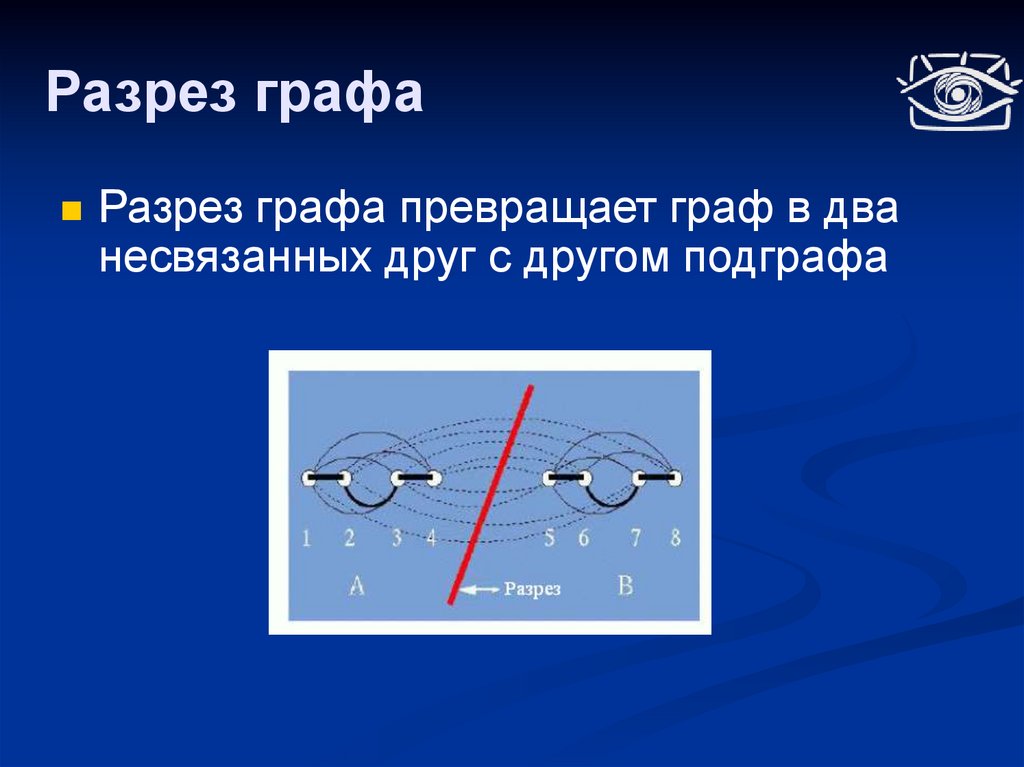 Разрез графа

Разрез графа превращает граф в два несвязанных друг с другом подграфа

1 2 3 4 5 6 7 8

A

Разрез

B